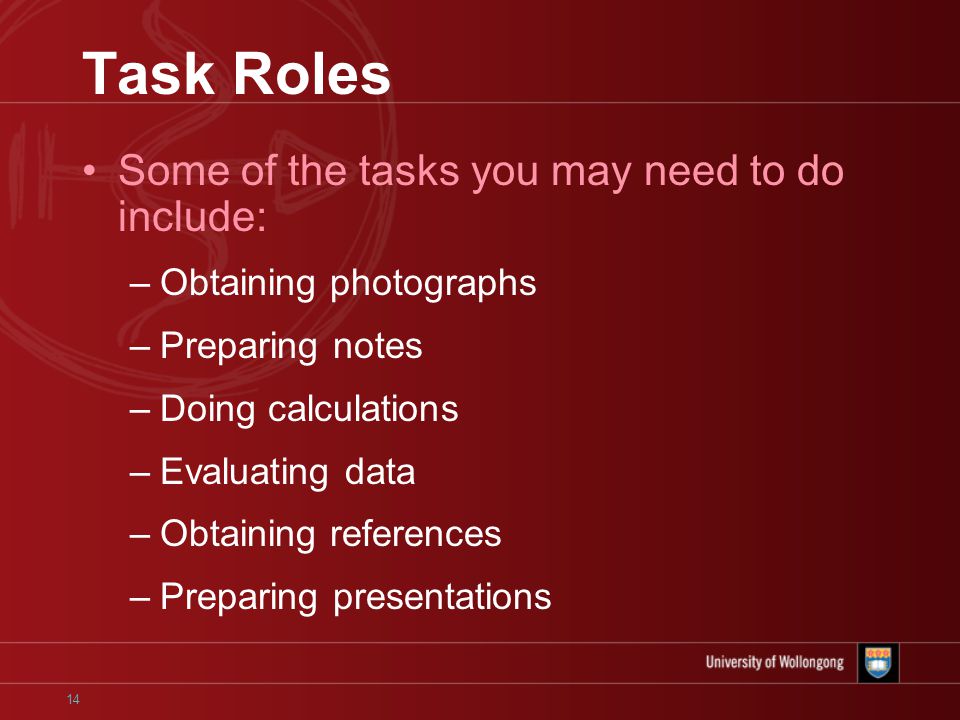 Task Roles

• Some of the tasks you may need to do include:

– Obtaining photographs

– Preparing notes

– Doing calculations

– Evaluating data

– Obtaining references

– Preparing presentations

University of Wollongong

14